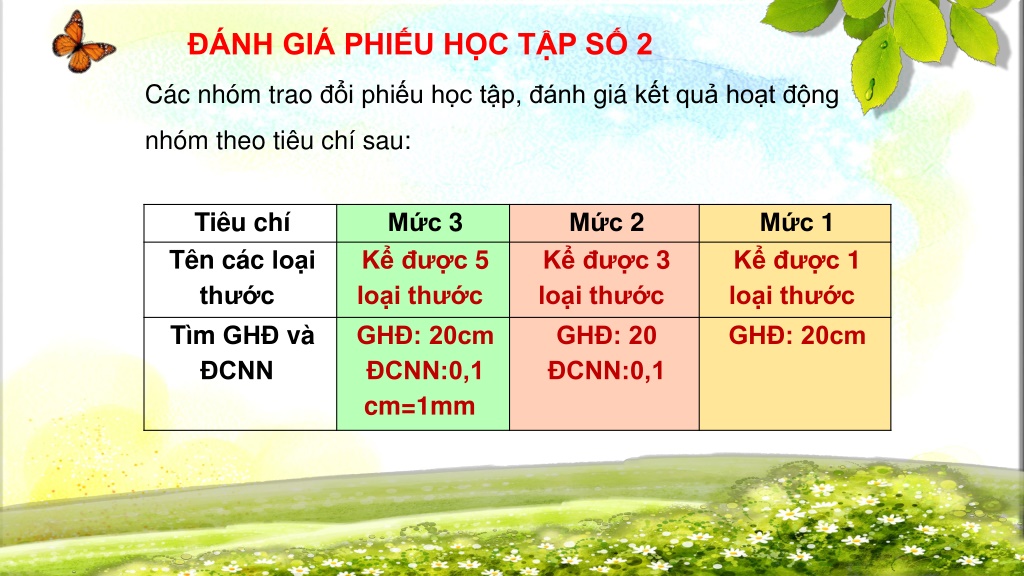 ĐÁNH GIÁ PHIẾU HỌC TẬP SỐ 2

Các nhóm trao đổi phiếu học tập, đánh giá kết quả hoạt động nhóm theo tiêu chí sau:

| Tiêu chí | Mức 3 | Mức 2 | Mức 1 |
|---|---|---|---|
| Tên các loại thước | Kể được 5 loại thước | Kể được 3 loại thước | Kể được 1 loại thước |
| Tìm GHĐ và ĐCNN | GHĐ: 20cm ĐCNN:0,1 cm=1mm | GHĐ: 20 ĐCNN:0,1 | GHĐ: 20cm |